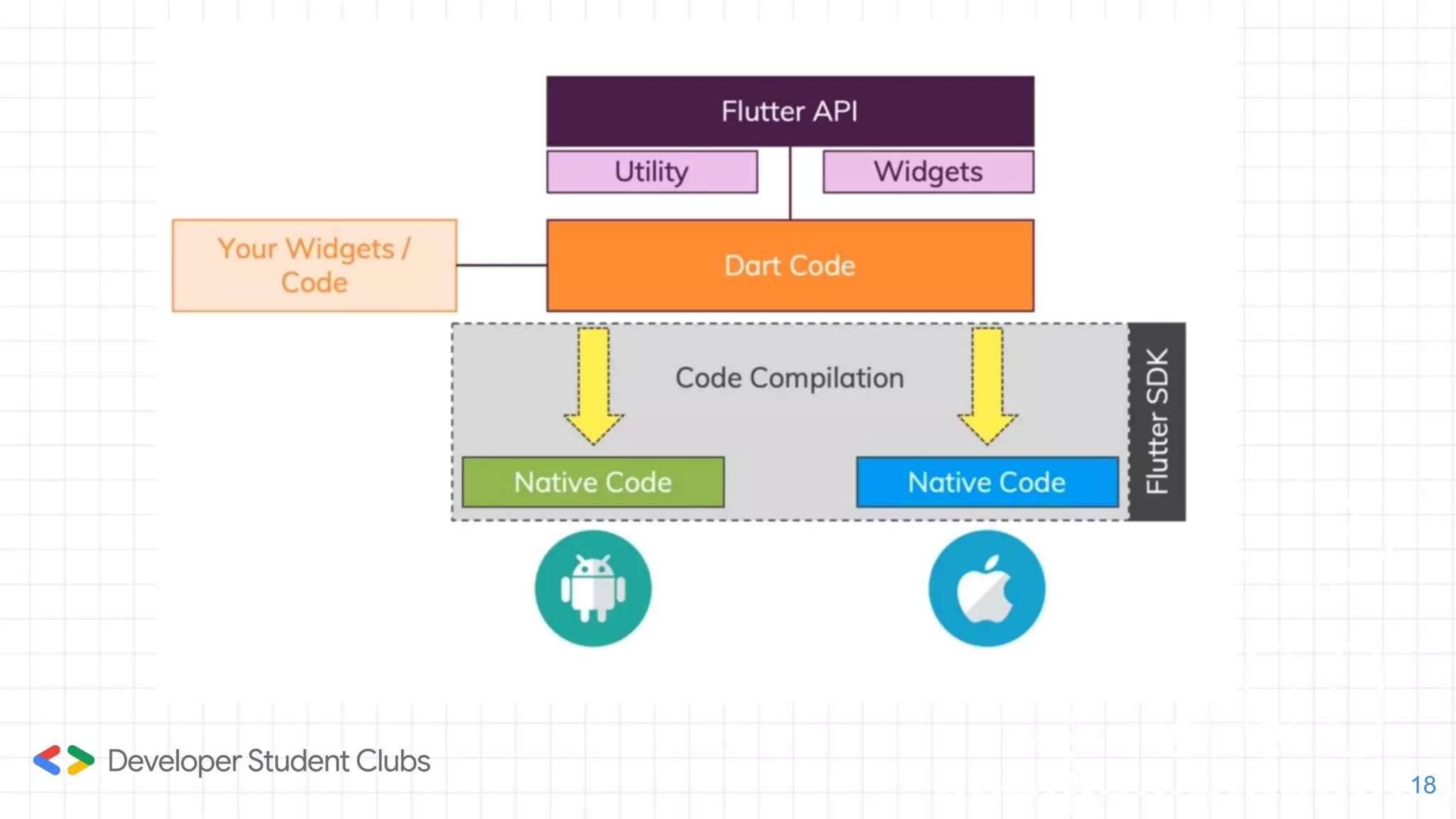 Flutter API

Utility

Widgets

Your Widgets / Code

Dart Code

Code Compilation

Native Code

Native Code

Flutter SDK

Developer Student Clubs

18